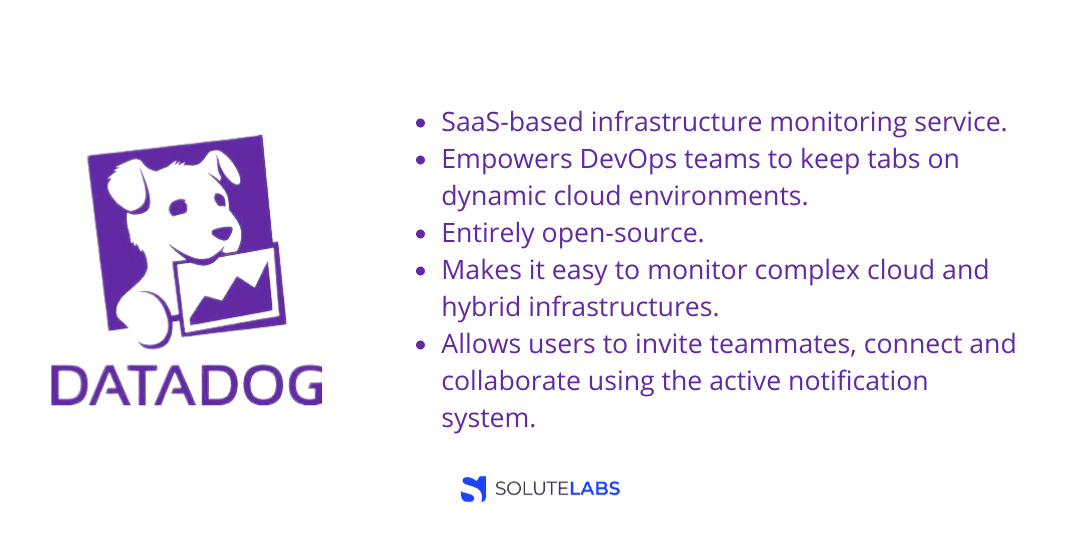 DATADOG

- SaaS-based infrastructure monitoring service.
- Empowers DevOps teams to keep tabs on dynamic cloud environments.
- Entirely open-source.
- Makes it easy to monitor complex cloud and hybrid infrastructures.
- Allows users to invite teammates, connect and collaborate using the active notification system.

SOLUTELABS